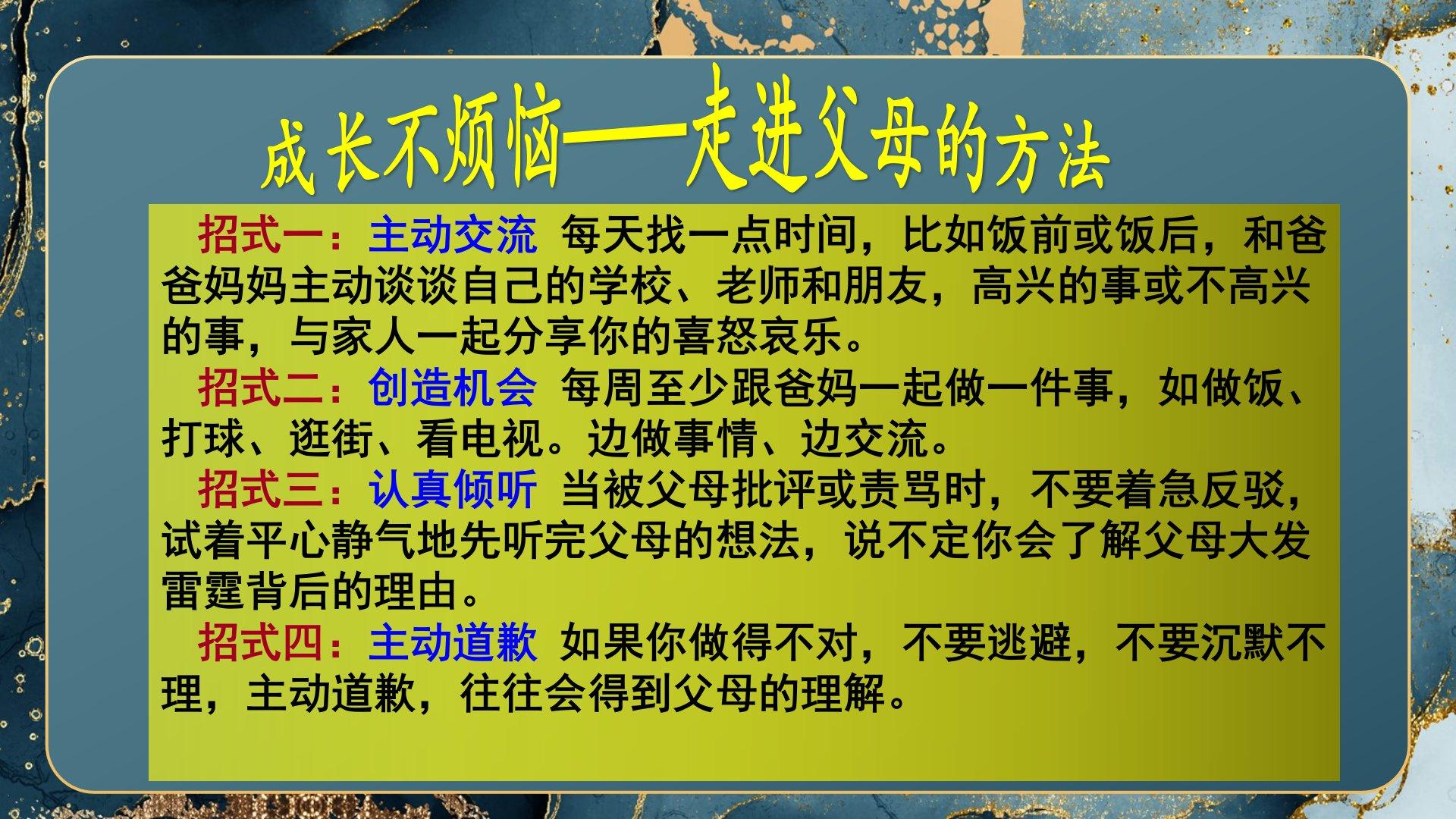 成长不烦恼——走进父母的方法

招式一：主动交流 每天找一点时间，比如饭前或饭后，和爸爸妈妈主动谈谈自己的学校、老师和朋友，高兴的事或不高兴的事，与家人一起分享你的喜怒哀乐。

招式二：创造机会 每周至少跟爸妈一起做一件事，如做饭、打球、逛街、看电视。边做事情、边交流。

招式三：认真倾听 当被父母批评或责骂时，不要着急反驳，试着平心静气地先听完父母的想法，说不定你会了解父母大发雷霆背后的理由。

招式四：主动道歉 如果你做得不对，不要逃避，不要沉默不理，主动道歉，往往会得到父母的理解。